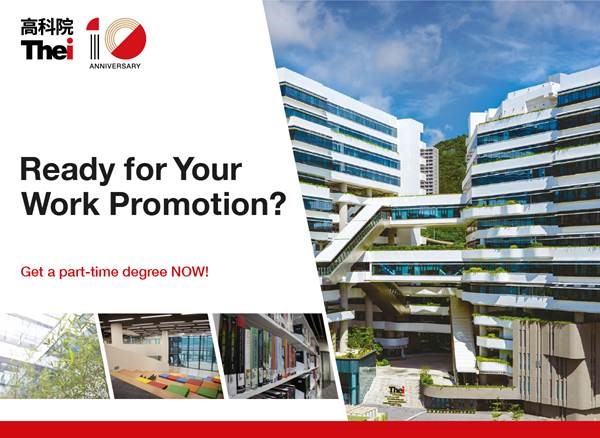 高科院
Thei

10
ANNIVERSARY

Ready for Your Work Promotion?

Get a part-time degree NOW!

Thei